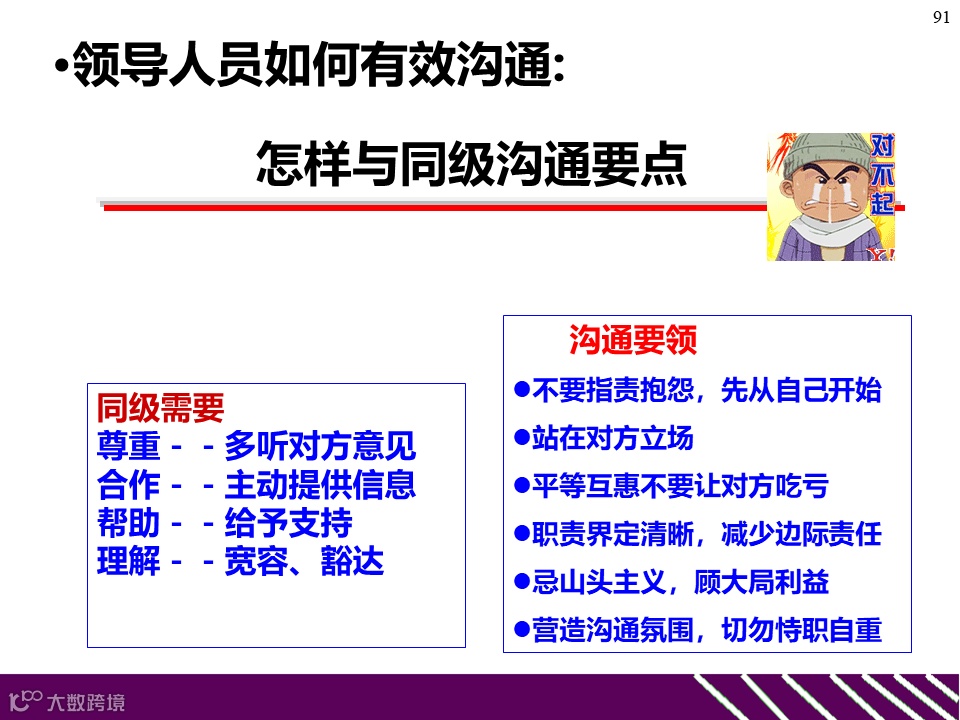 91

•领导人员如何有效沟通:

怎样与同级沟通要点

对不起

同级需要
尊重 - - 多听对方意见
合作 - - 主动提供信息
帮助 - - 给予支持
理解 - - 宽容、豁达

沟通要领
●不要指责抱怨，先从自己开始
●站在对方立场
●平等互惠不要让对方吃亏
●职责界定清晰，减少边际责任
●忌山头主义，顾大局利益
●营造沟通氛围，切勿恃职自重

大数跨境